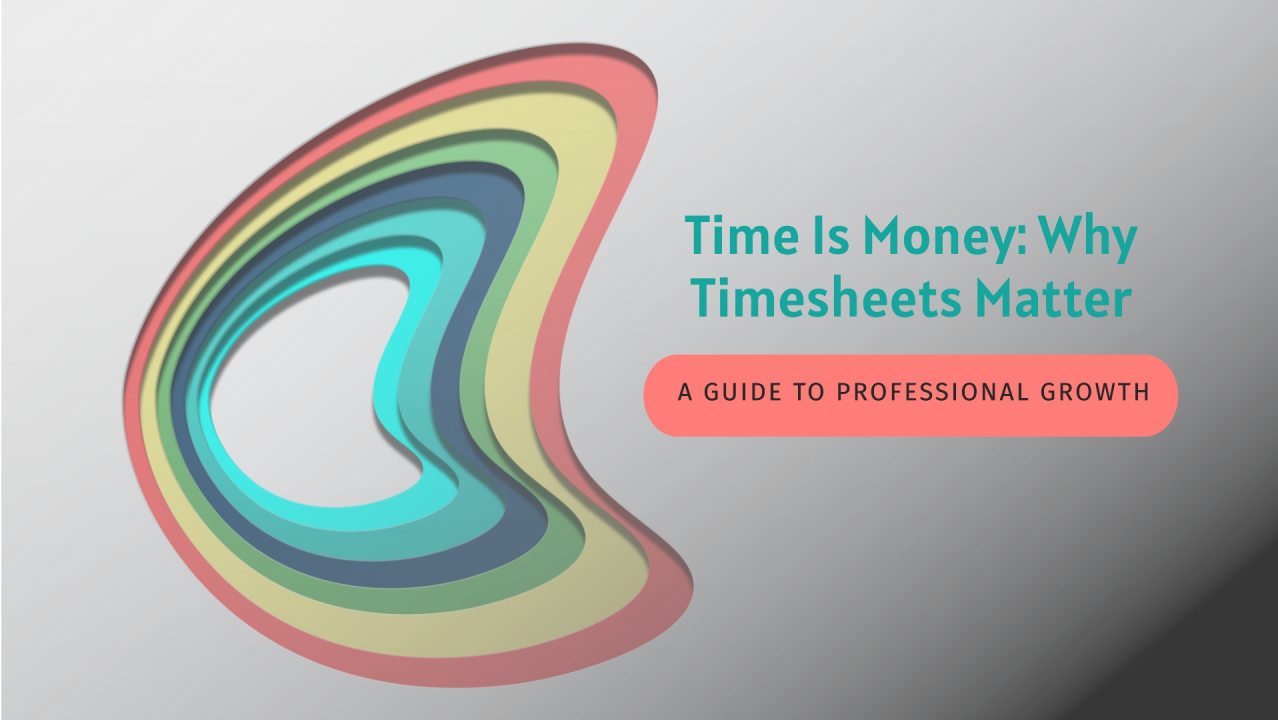 Time Is Money: Why Timesheets Matter

A GUIDE TO PROFESSIONAL GROWTH